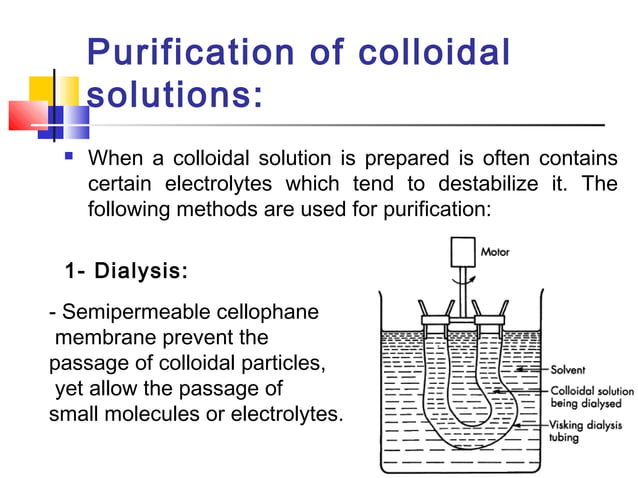 Purification of colloidal solutions:

When a colloidal solution is prepared is often contains certain electrolytes which tend to destabilize it. The following methods are used for purification:

1- Dialysis:

- Semipermeable cellophane membrane prevent the passage of colloidal particles, yet allow the passage of small molecules or electrolytes.

Motor

Solvent

Colloidal solution being dialysed

Visking dialysis tubing